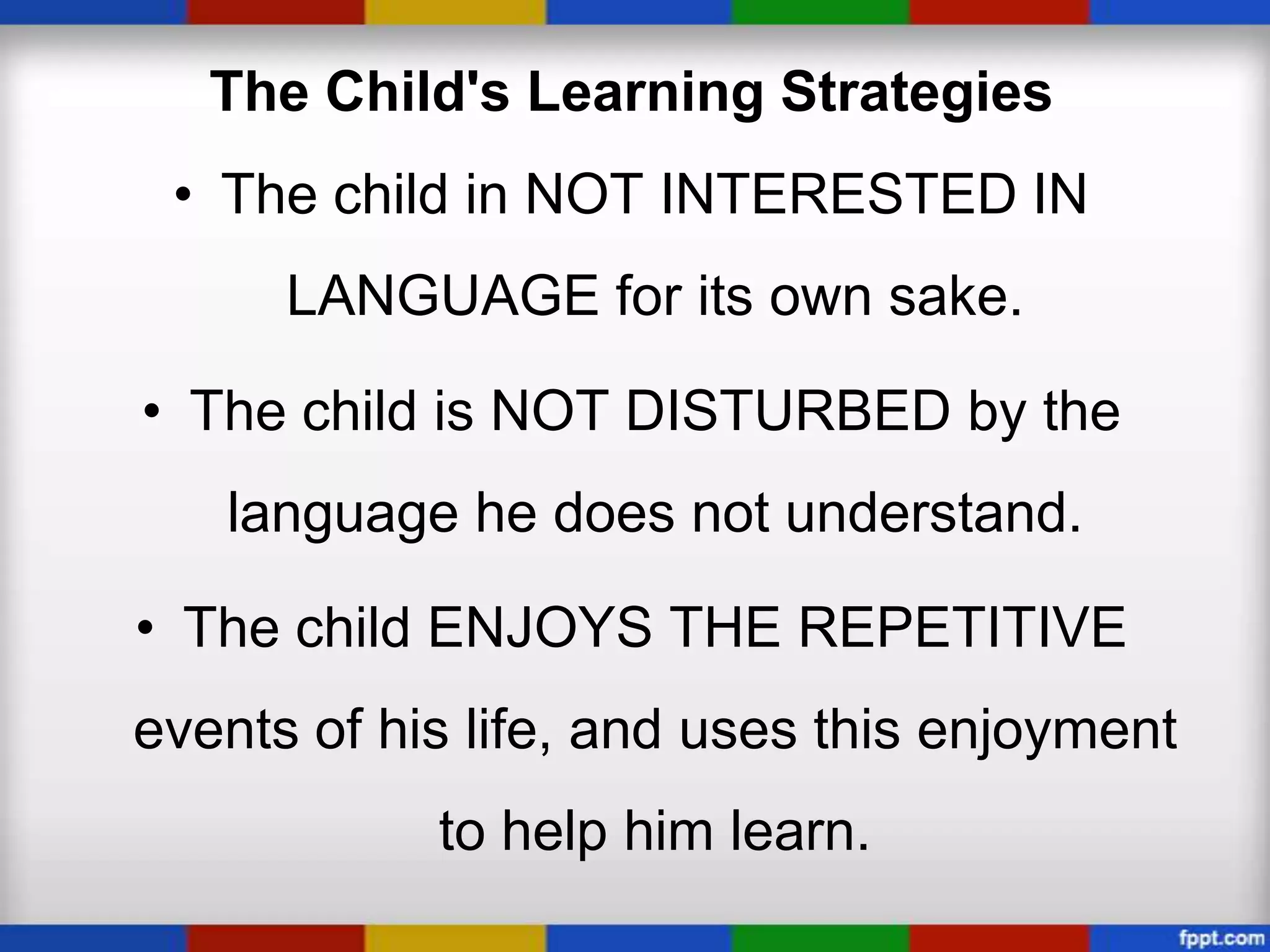 The Child's Learning Strategies

• The child in NOT INTERESTED IN LANGUAGE for its own sake.

• The child is NOT DISTURBED by the language he does not understand.

• The child ENJOYS THE REPETITIVE events of his life, and uses this enjoyment to help him learn.

fppt.com